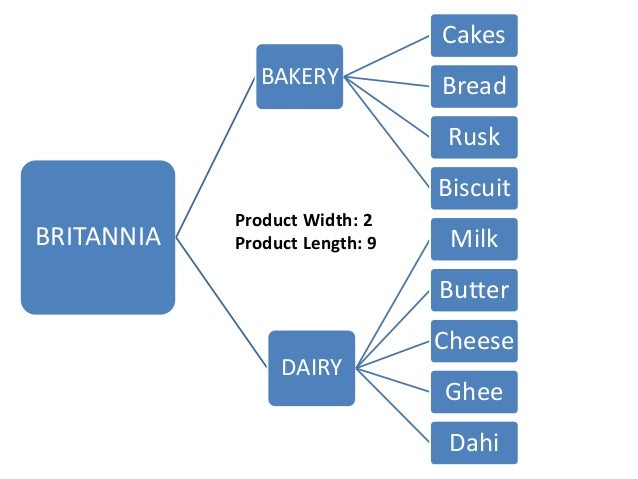 BRITANNIA

BAKERY

Cakes

Bread

Rusk

Biscuit

Product Width: 2
Product Length: 9

DAIRY

Milk

Butter

Cheese

Ghee

Dahi